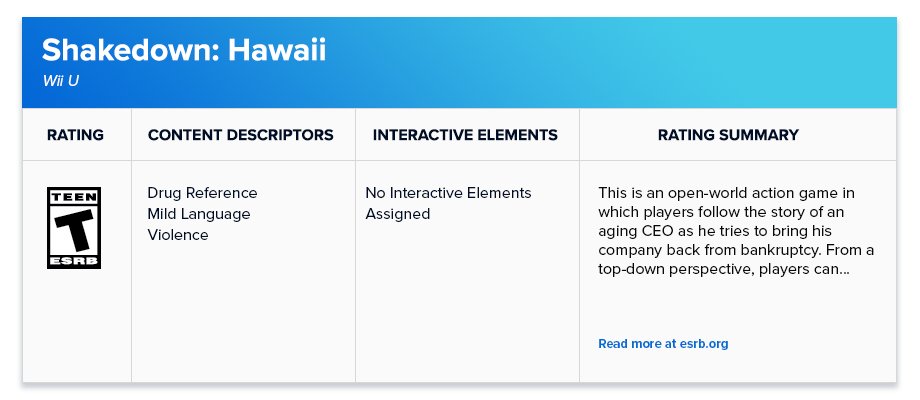 Shakedown: Hawaii
Wii U

| RATING | CONTENT DESCRIPTORS | INTERACTIVE ELEMENTS | RATING SUMMARY |
|---|---|---|---|
| TEEN T ESRB | Drug Reference Mild Language Violence | No Interactive Elements Assigned | This is an open-world action game in which players follow the story of an aging CEO as he tries to bring his company back from bankruptcy. From a top-down perspective, players can... Read more at esrb.org |